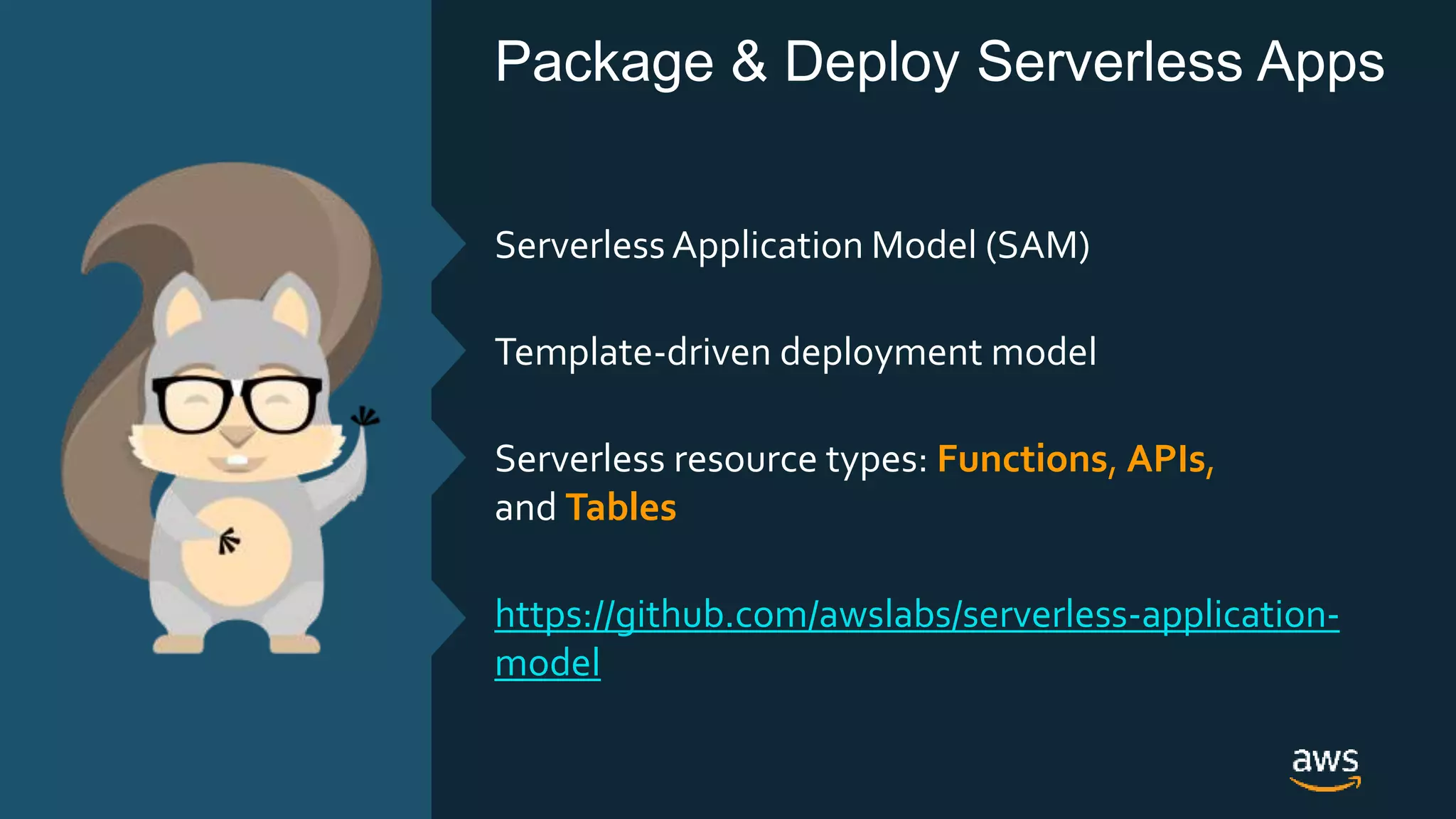 Package & Deploy Serverless Apps

Serverless Application Model (SAM)

Template-driven deployment model

Serverless resource types: Functions, APIs, and Tables

https://github.com/awslabs/serverless-application-model

aws